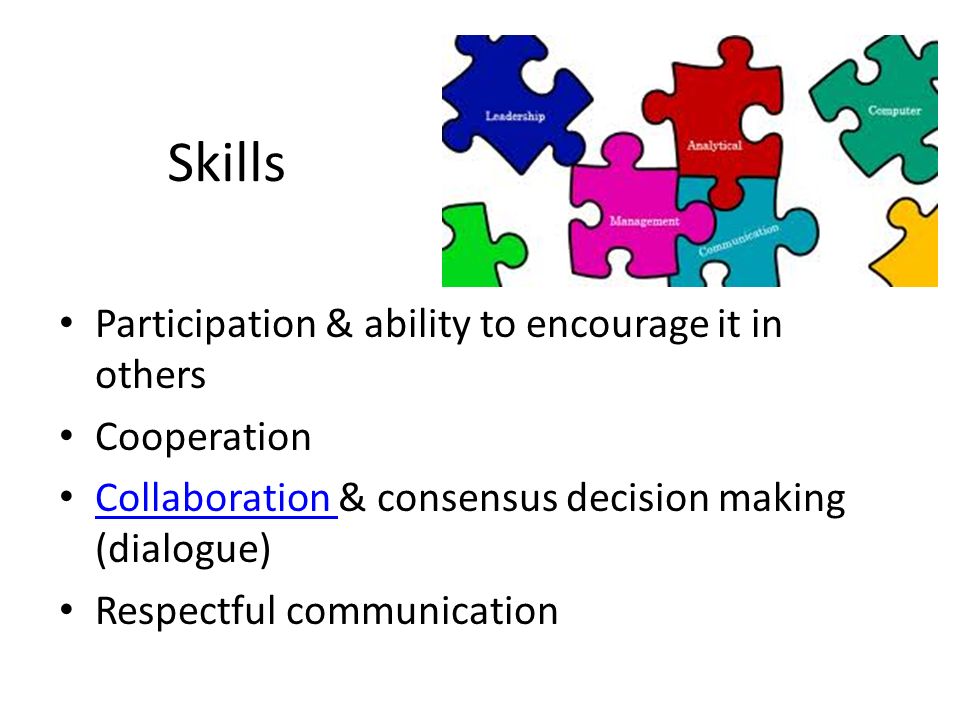 Skills

Leadership

Analytical

Computer

Management

Communication

• Participation & ability to encourage it in others
• Cooperation
• Collaboration & consensus decision making (dialogue)
• Respectful communication